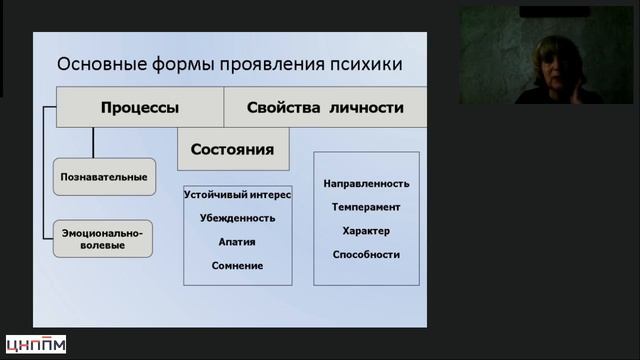 Основные формы проявления психики

Процессы

Свойства личности

Состояния

Познавательные

Эмоционально-волевые

Устойчивый интерес

Убежденность

Апатия

Сомнение

Направленность

Темперамент

Характер

Способности

ЦНППМ